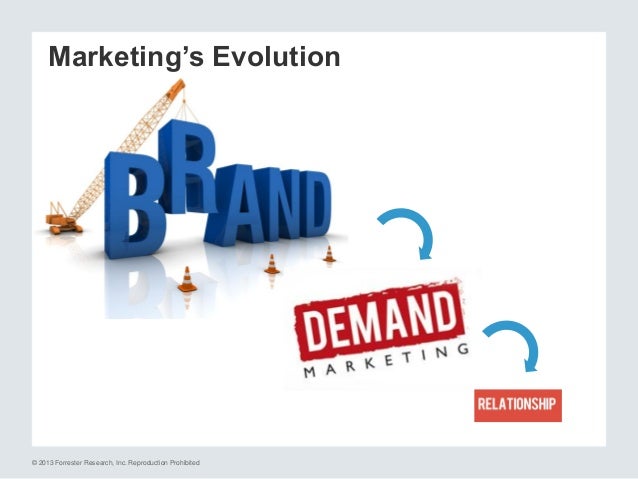 Marketing's Evolution

BRAND

DEMAND
MARKETING

RELATIONSHIP

© 2013 Forrester Research, Inc. Reproduction Prohibited